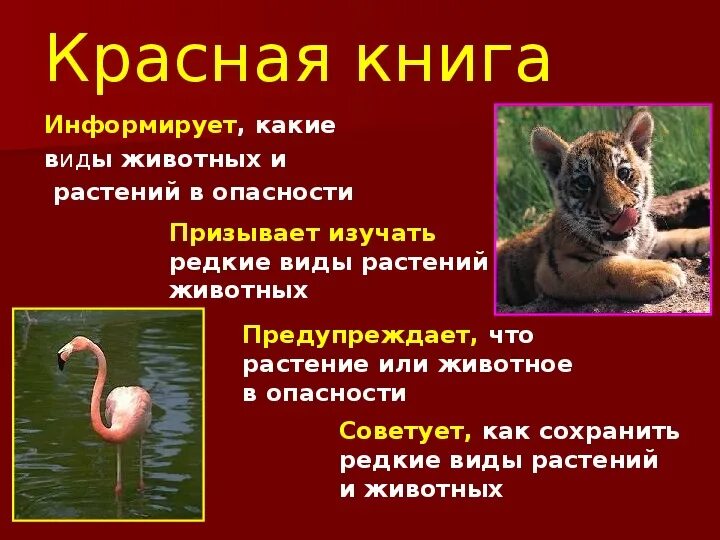 Красная книга

Информирует, какие виды животных и растений в опасности

Призывает изучать редкие виды растений животных

Предупреждает, что растение или животное в опасности

Советует, как сохранить редкие виды растений и животных